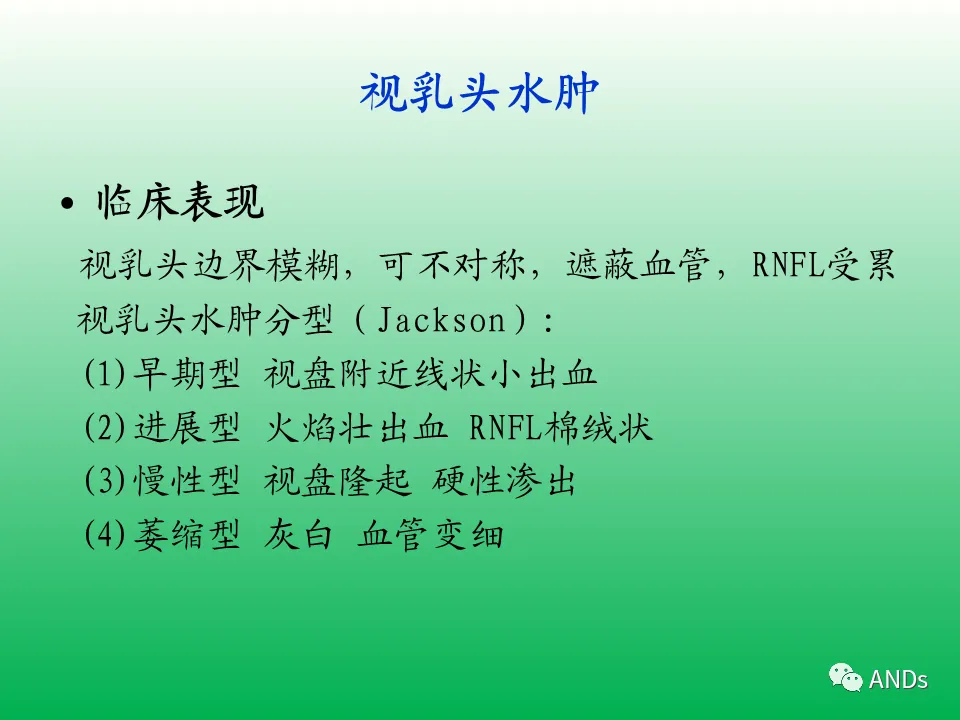 视乳头水肿

• 临床表现

视乳头边界模糊，可不对称，遮蔽血管，RNFL受累

视乳头水肿分型（Jackson）：

(1)早期型 视盘附近线状小出血

(2)进展型 火焰壮出血 RNFL棉绒状

(3)慢性型 视盘隆起 硬性渗出

(4)萎缩型 灰白 血管变细

ANDs